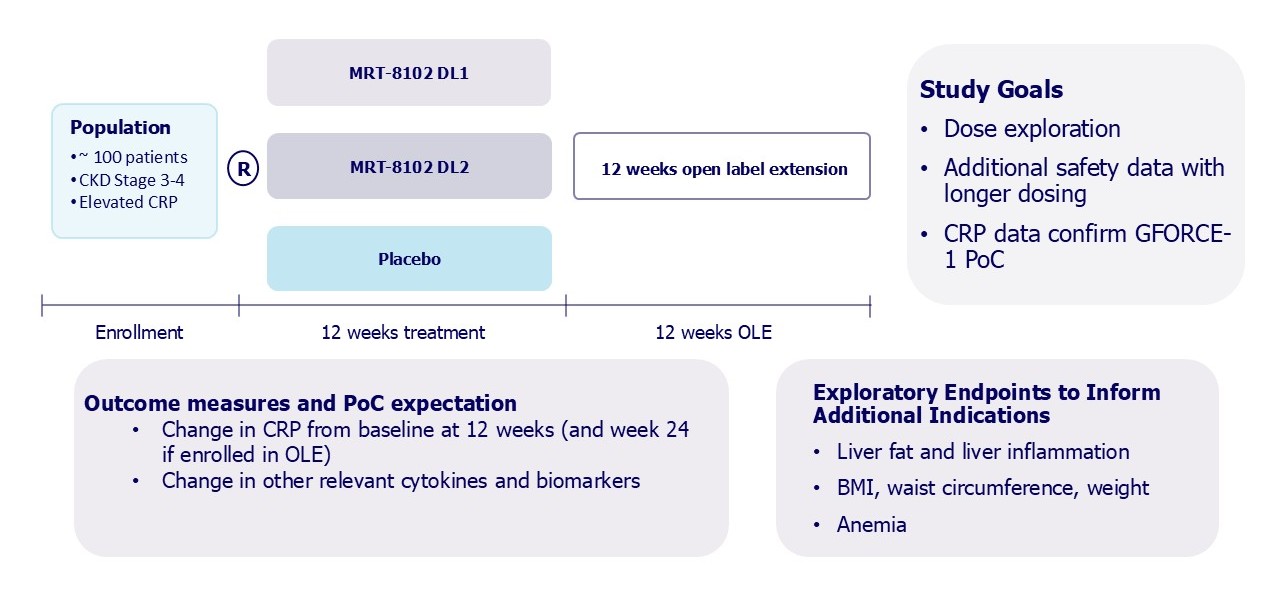 Population
• ~ 100 patients
• CKD Stage 3-4
• Elevated CRP

R

MRT-8102 DL1

MRT-8102 DL2

Placebo

12 weeks open label extension

Enrollment

12 weeks treatment

12 weeks OLE

Study Goals
• Dose exploration
• Additional safety data with longer dosing
• CRP data confirm GFORCE-1 PoC

Outcome measures and PoC expectation
• Change in CRP from baseline at 12 weeks (and week 24 if enrolled in OLE)
• Change in other relevant cytokines and biomarkers

Exploratory Endpoints to Inform Additional Indications
• Liver fat and liver inflammation
• BMI, waist circumference, weight
• Anemia